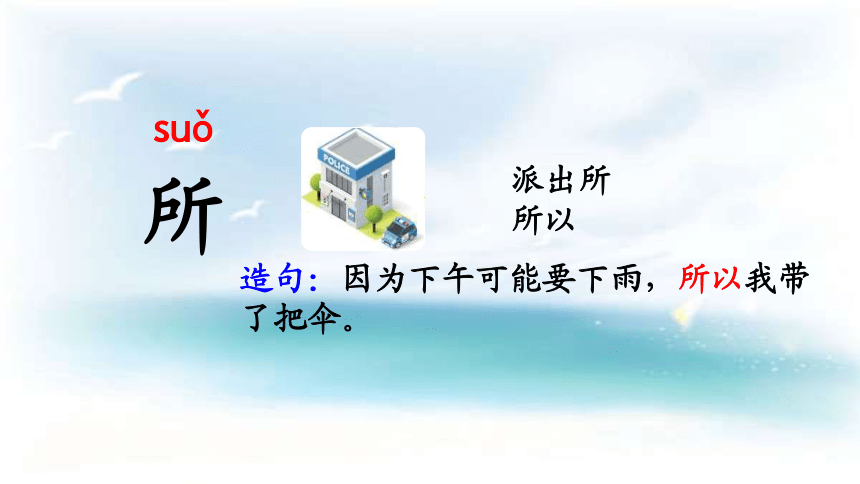 suǒ

所

POLICE

派出所
所以

造句：因为下午可能要下雨，所以我带了把伞。